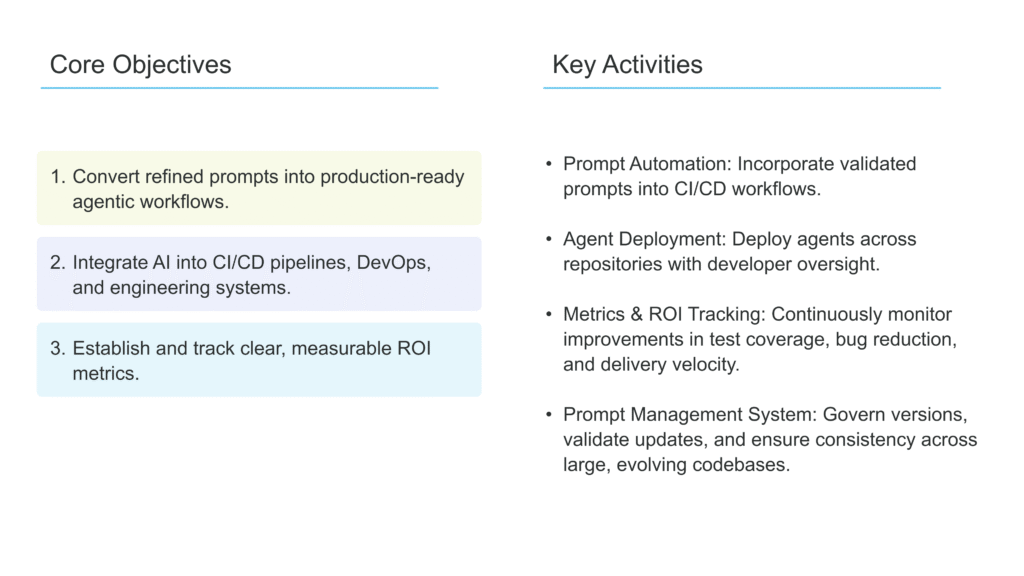 Core Objectives

1. Convert refined prompts into production-ready agentic workflows.

2. Integrate AI into CI/CD pipelines, DevOps, and engineering systems.

3. Establish and track clear, measurable ROI metrics.

Key Activities

• Prompt Automation: Incorporate validated prompts into CI/CD workflows.

• Agent Deployment: Deploy agents across repositories with developer oversight.

• Metrics & ROI Tracking: Continuously monitor improvements in test coverage, bug reduction, and delivery velocity.

• Prompt Management System: Govern versions, validate updates, and ensure consistency across large, evolving codebases.